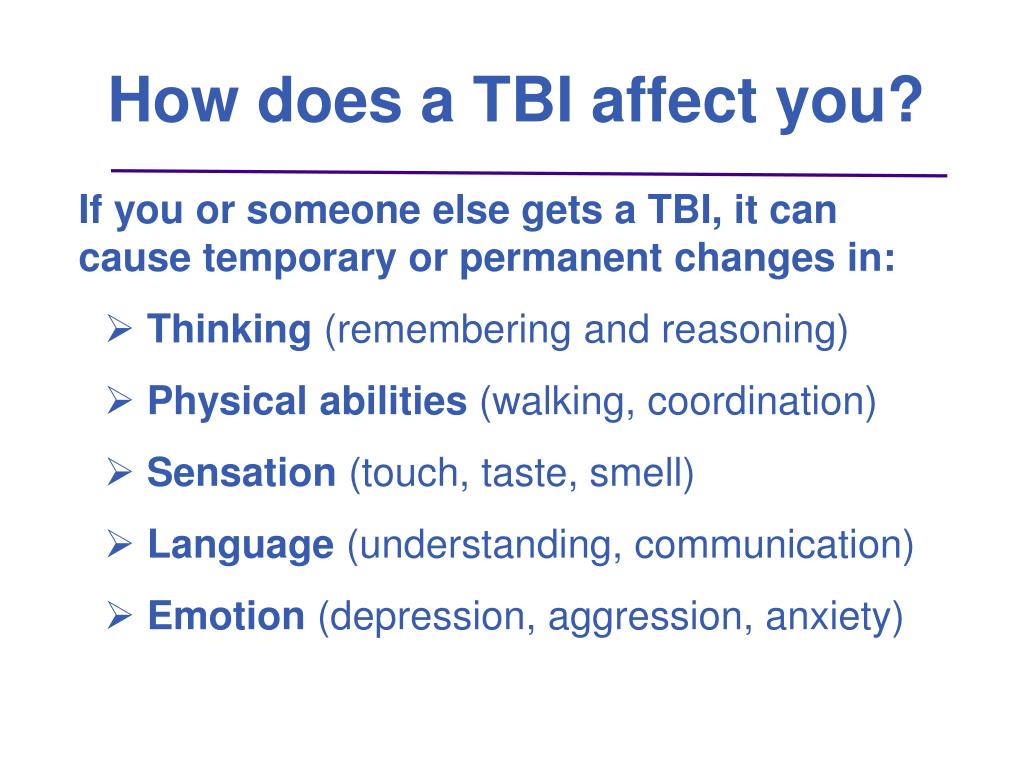 How does a TBI affect you?

If you or someone else gets a TBI, it can cause temporary or permanent changes in:

➢ Thinking (remembering and reasoning)
➢ Physical abilities (walking, coordination)
➢ Sensation (touch, taste, smell)
➢ Language (understanding, communication)
➢ Emotion (depression, aggression, anxiety)